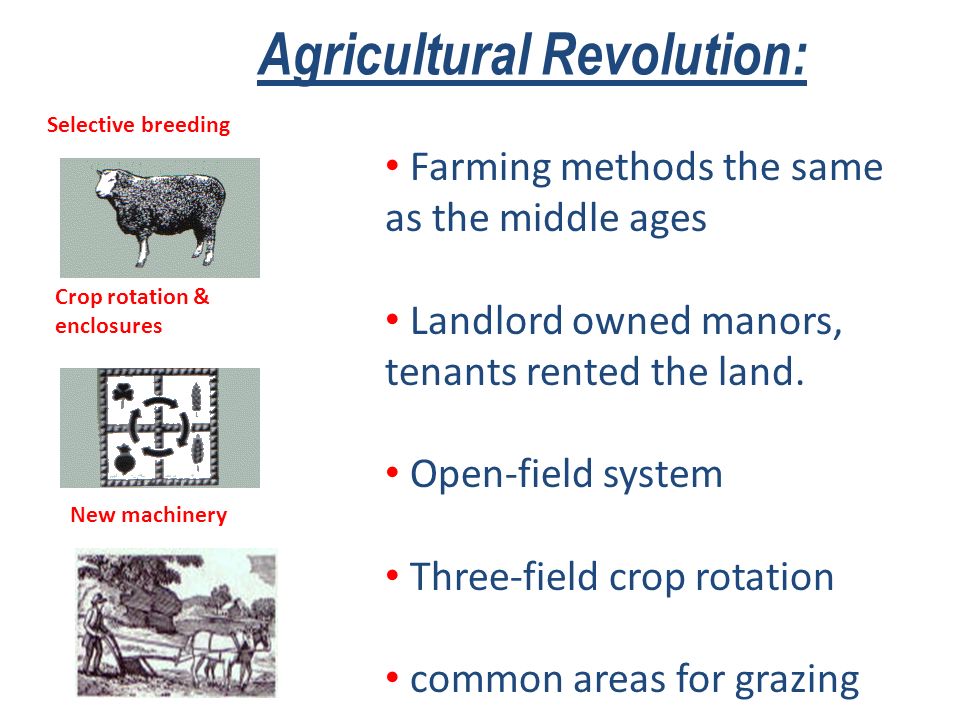 Agricultural Revolution:

Selective breeding

Crop rotation & enclosures

New machinery

• Farming methods the same as the middle ages

• Landlord owned manors, tenants rented the land.

• Open-field system

• Three-field crop rotation

• common areas for grazing